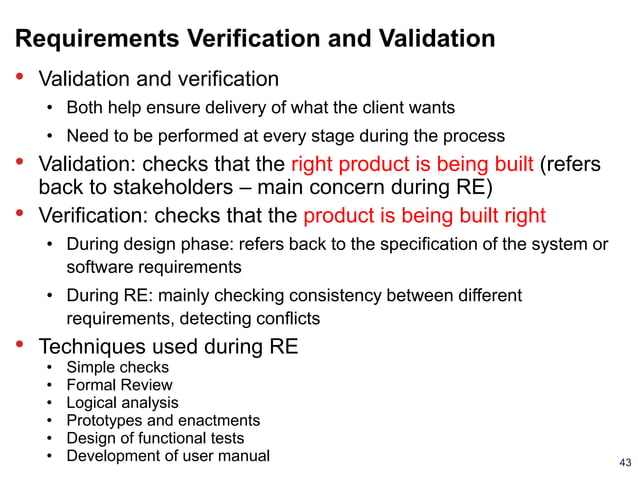 Requirements Verification and Validation

• Validation and verification
  • Both help ensure delivery of what the client wants
  • Need to be performed at every stage during the process
• Validation: checks that the right product is being built (refers back to stakeholders – main concern during RE)
• Verification: checks that the product is being built right
  • During design phase: refers back to the specification of the system or software requirements
  • During RE: mainly checking consistency between different requirements, detecting conflicts
• Techniques used during RE
  • Simple checks
  • Formal Review
  • Logical analysis
  • Prototypes and enactments
  • Design of functional tests
  • Development of user manual

43